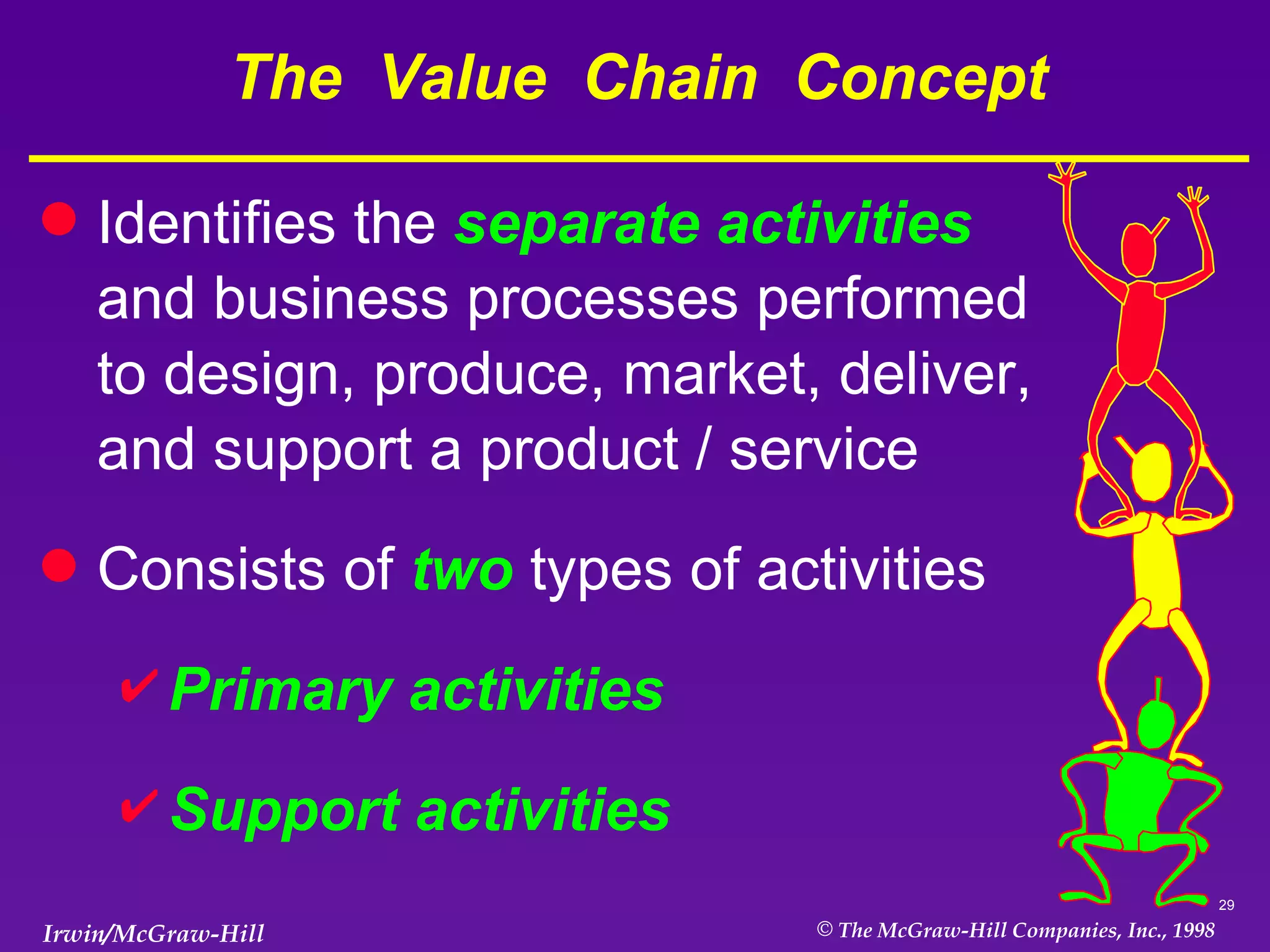 The Value Chain Concept

● Identifies the separate activities and business processes performed to design, produce, market, deliver, and support a product / service

● Consists of two types of activities

✔ Primary activities

✔ Support activities

29

Irwin/McGraw-Hill

© The McGraw-Hill Companies, Inc., 1998